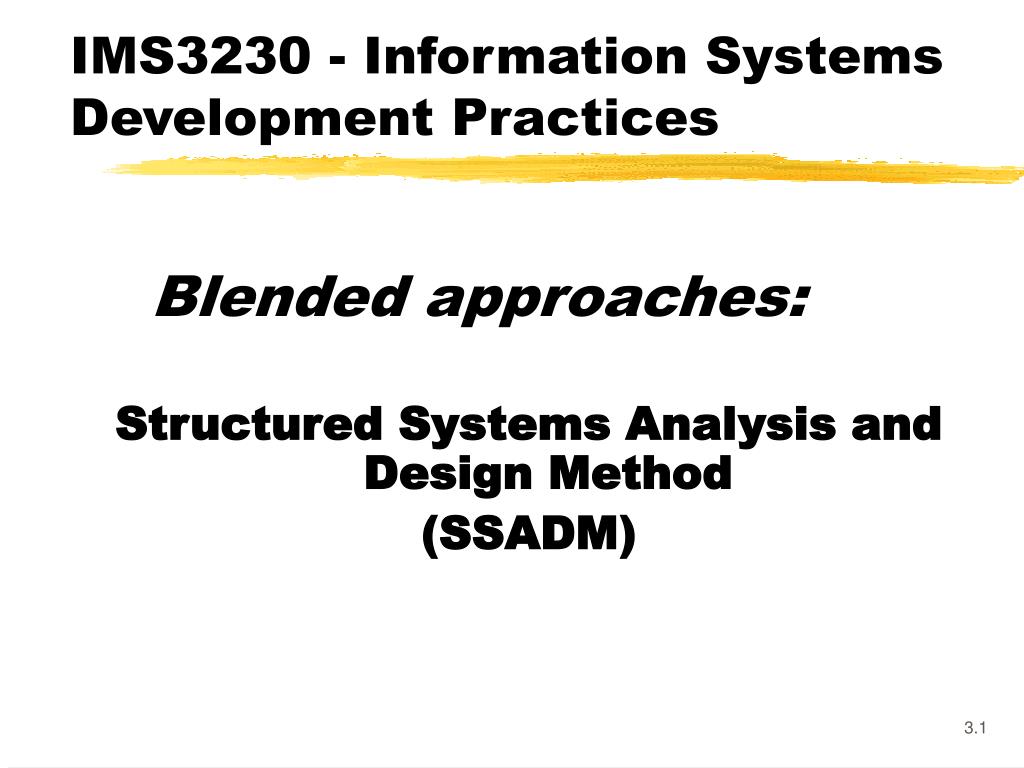 IMS3230 - Information Systems Development Practices

Blended approaches:

Structured Systems Analysis and Design Method
(SSADM)

3.1